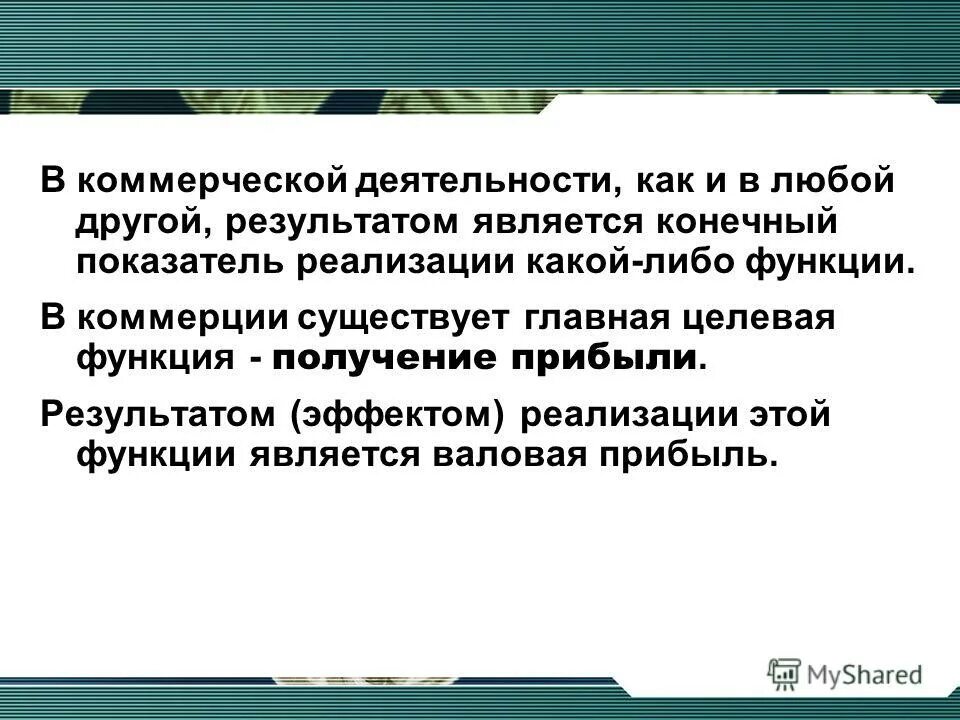 В коммерческой деятельности, как и в любой другой, результатом является конечный показатель реализации какой-либо функции.

В коммерции существует главная целевая функция - получение прибыли.

Результатом (эффектом) реализации этой функции является валовая прибыль.

MyShared